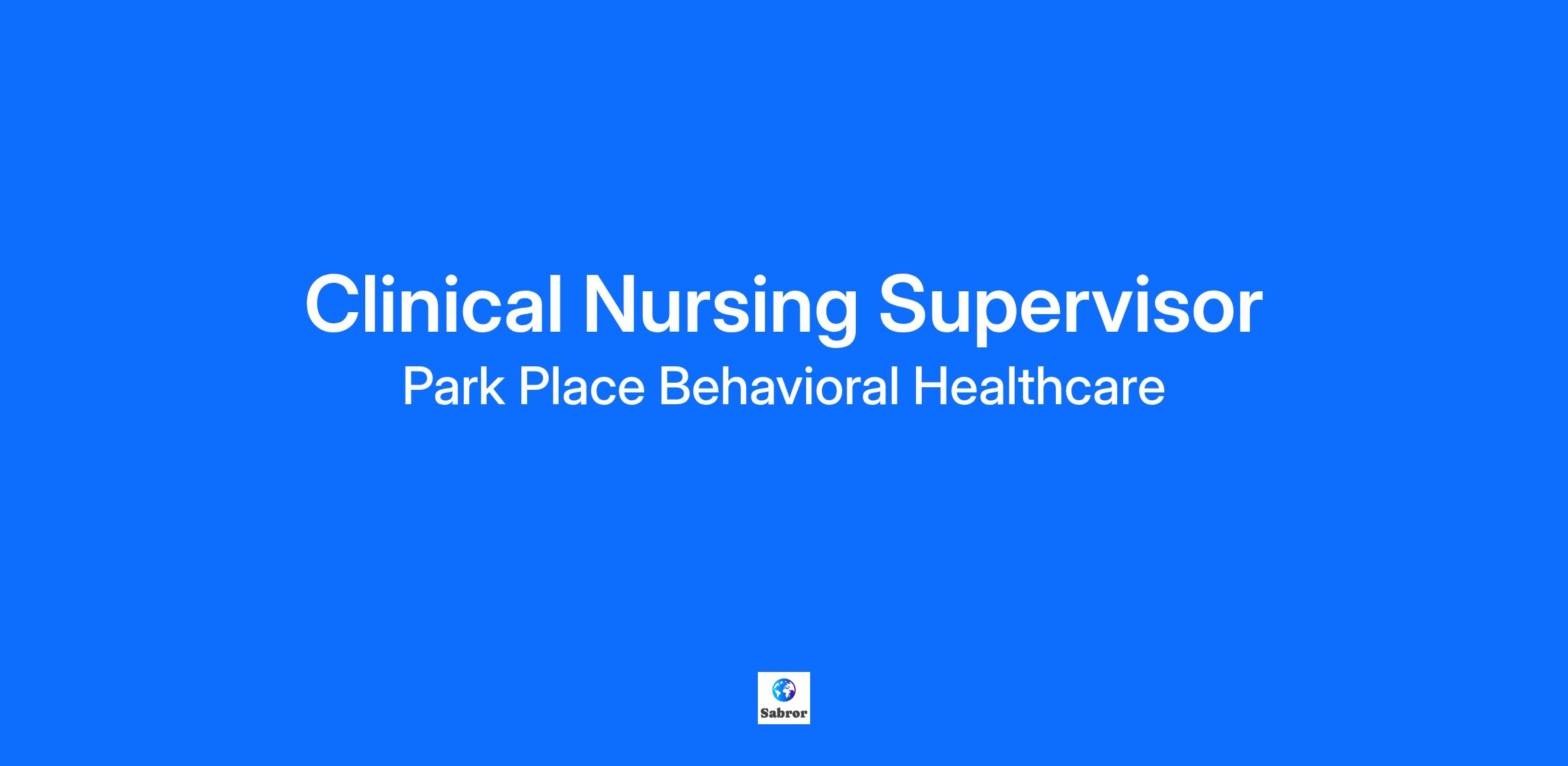 Clinical Nursing Supervisor
Park Place Behavioral Healthcare

Sabror